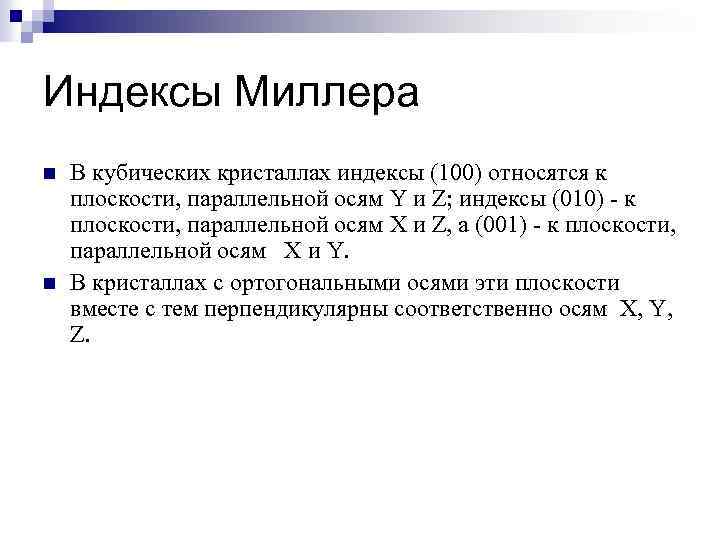 Индексы Миллера

В кубических кристаллах индексы (100) относятся к плоскости, параллельной осям Y и Z; индексы (010) - к плоскости, параллельной осям X и Z, а (001) - к плоскости, параллельной осям X и Y.

В кристаллах с ортогональными осями эти плоскости вместе с тем перпендикулярны соответственно осям X, Y, Z.